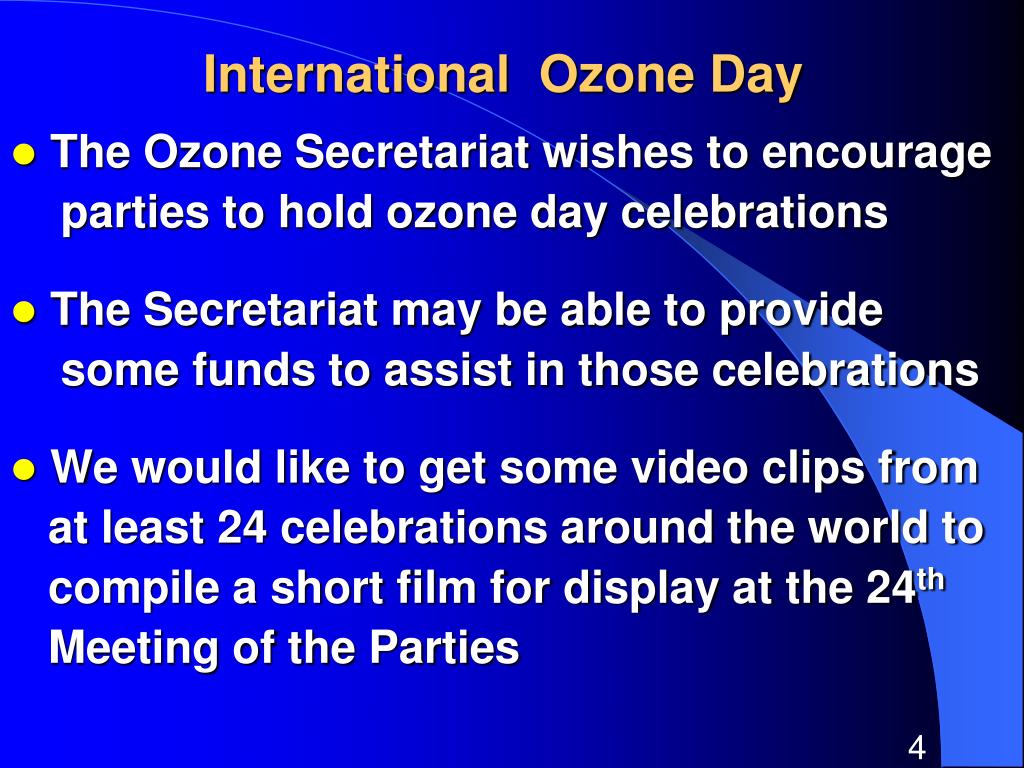 International Ozone Day

● The Ozone Secretariat wishes to encourage parties to hold ozone day celebrations

● The Secretariat may be able to provide some funds to assist in those celebrations

● We would like to get some video clips from at least 24 celebrations around the world to compile a short film for display at the 24$^{th}$ Meeting of the Parties

4